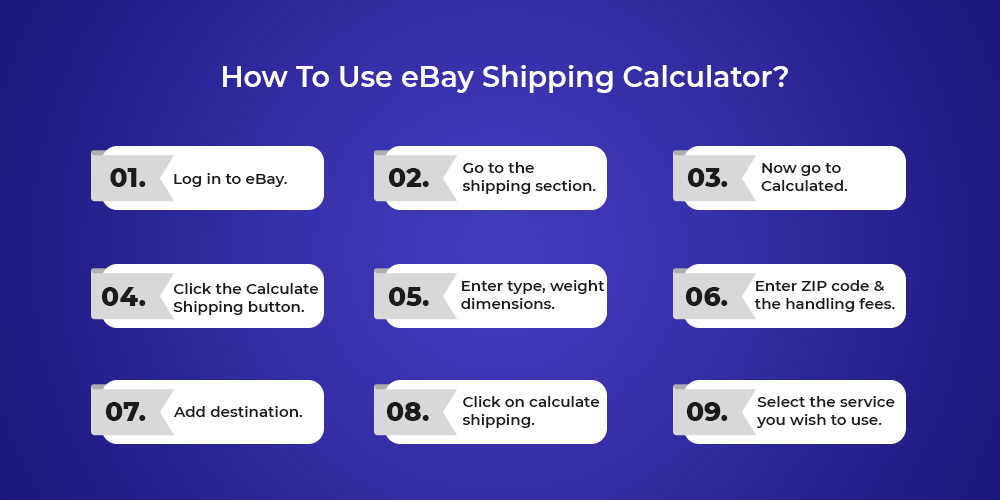 How To Use eBay Shipping Calculator?

01. Log in to eBay.

02. Go to the shipping section.

03. Now go to Calculated.

04. Click the Calculate Shipping button.

05. Enter type, weight dimensions.

06. Enter ZIP code & the handling fees.

07. Add destination.

08. Click on calculate shipping.

09. Select the service you wish to use.